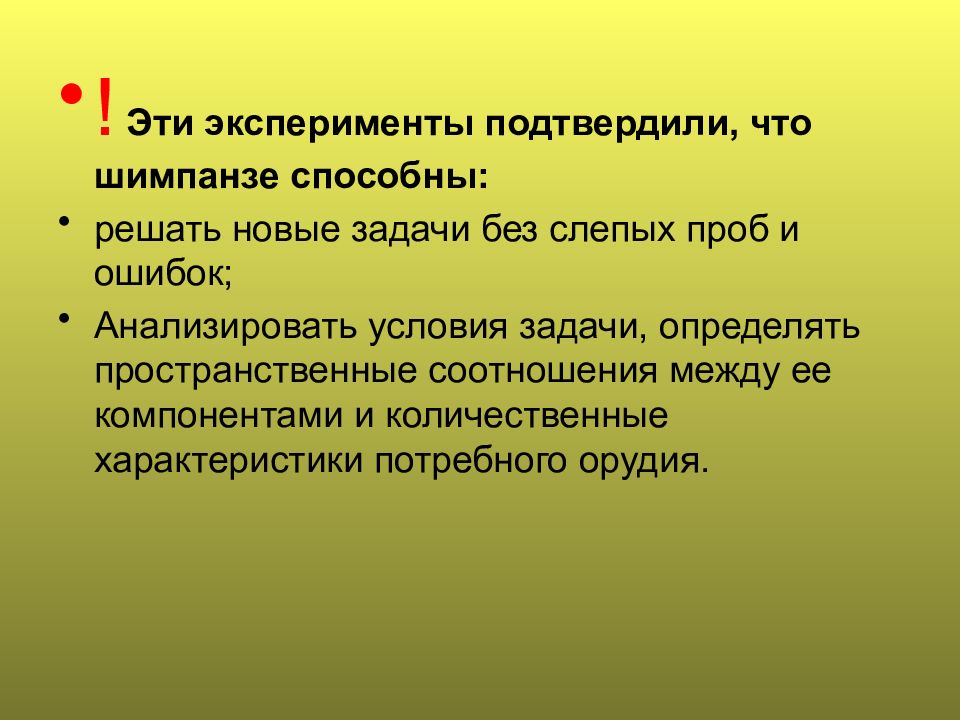 • ! Эти эксперименты подтвердили, что шимпанзе способны:

• решать новые задачи без слепых проб и ошибок;

• Анализировать условия задачи, определять пространственные соотношения между ее компонентами и количественные характеристики потребного орудия.